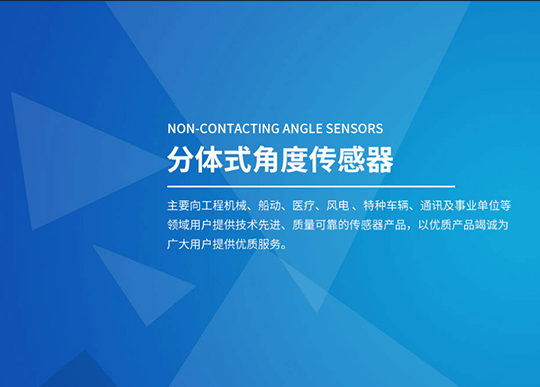 NON-CONTACTING ANGLE SENSORS

分体式角度传感器

主要向工程机械、船动、医疗、风电 、特种车辆、通讯及事业单位等领域用户提供技术先进、质量可靠的传感器产品，以优质产品竭诚为广大用户提供优质服务。